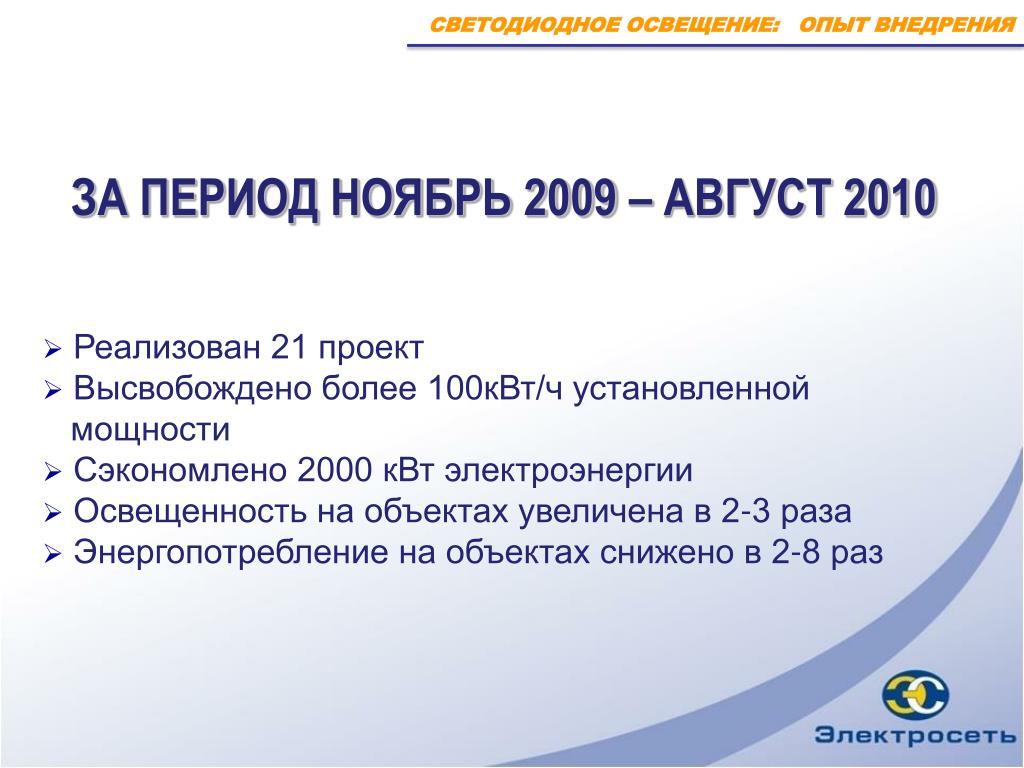 СВЕТОДИОДНОЕ ОСВЕЩЕНИЕ: ОПЫТ ВНЕДРЕНИЯ

ЗА ПЕРИОД НОЯБРЬ 2009 – АВГУСТ 2010

➢ Реализован 21 проект
➢ Высвобождено более 100кВт/ч установленной мощности
➢ Сэкономлено 2000 кВт электроэнергии
➢ Освещенность на объектах увеличена в 2-3 раза
➢ Энергопотребление на объектах снижено в 2-8 раз

Электросеть